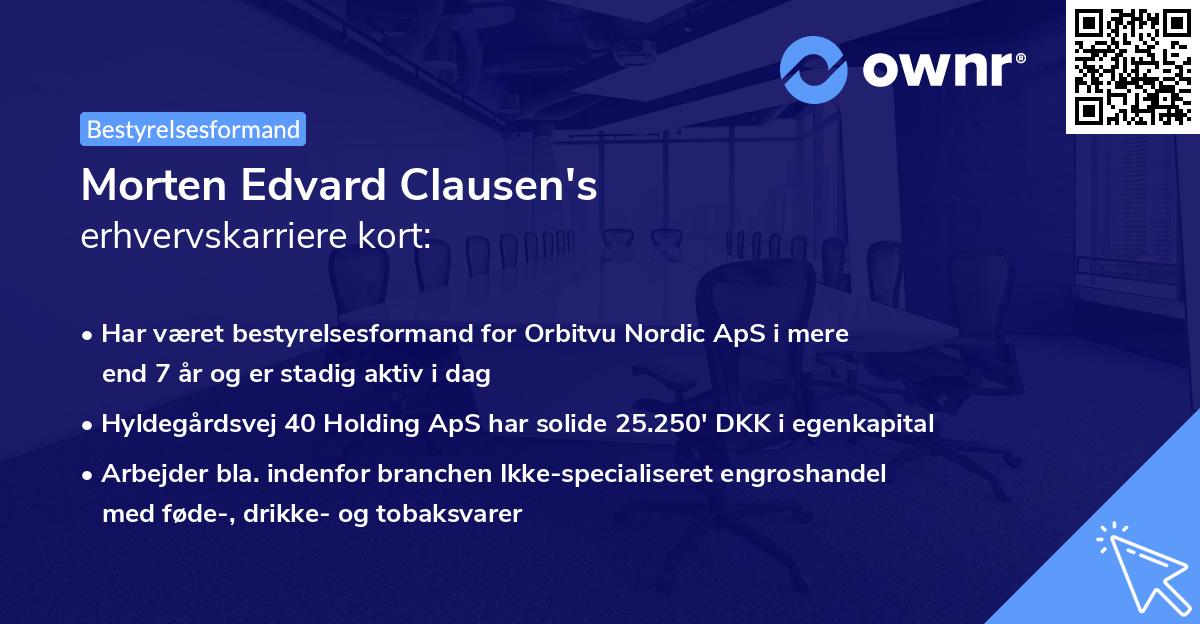 ownr®

Bestyrelsesformand

Morten Edvard Clausen's
erhvervskarriere kort:

• Har været bestyrelsesformand for Orbitvu Nordic ApS i mere end 7 år og er stadig aktiv i dag

• Hyldegårdsvej 40 Holding ApS har solide 25.250' DKK i egenkapital

• Arbejder bla. indenfor branchen Ikke-specialiseret engroshandel med føde-, drikke- og tobaksvarer